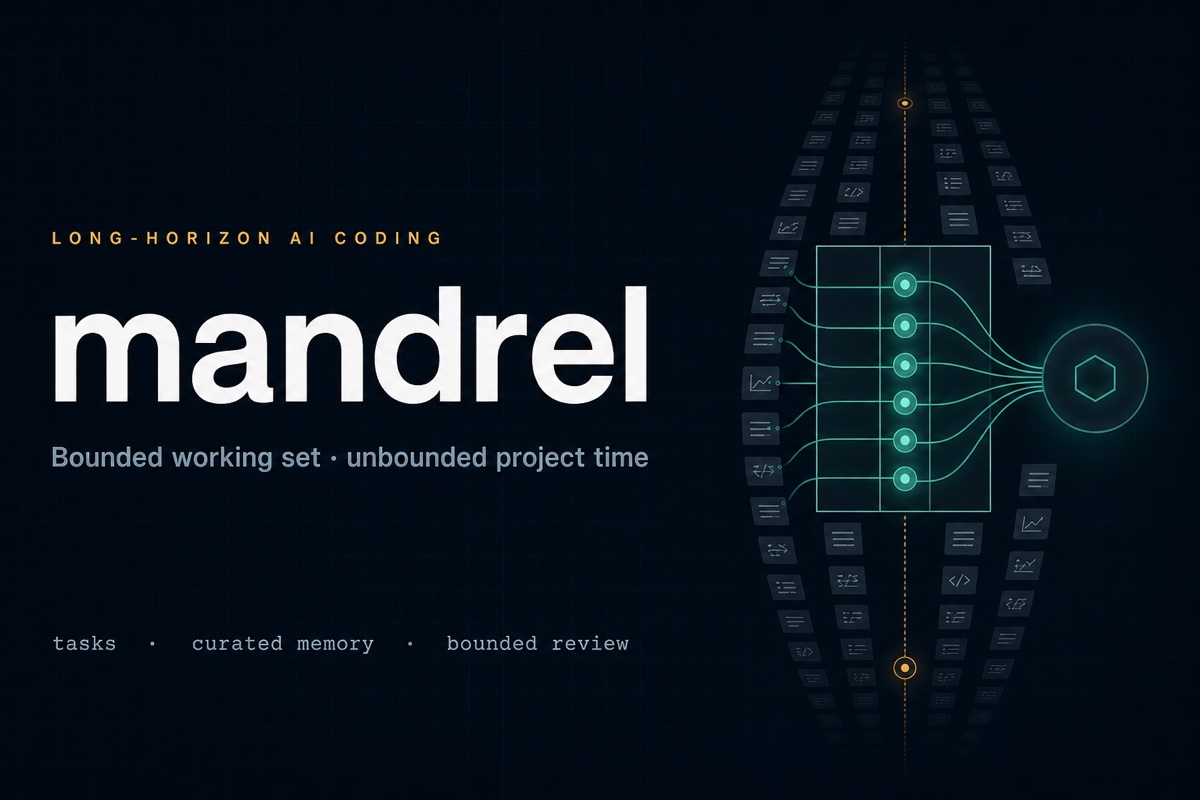 LONG-HORIZON AI CODING

mandrel

Bounded working set · unbounded project time

tasks · curated memory · bounded review